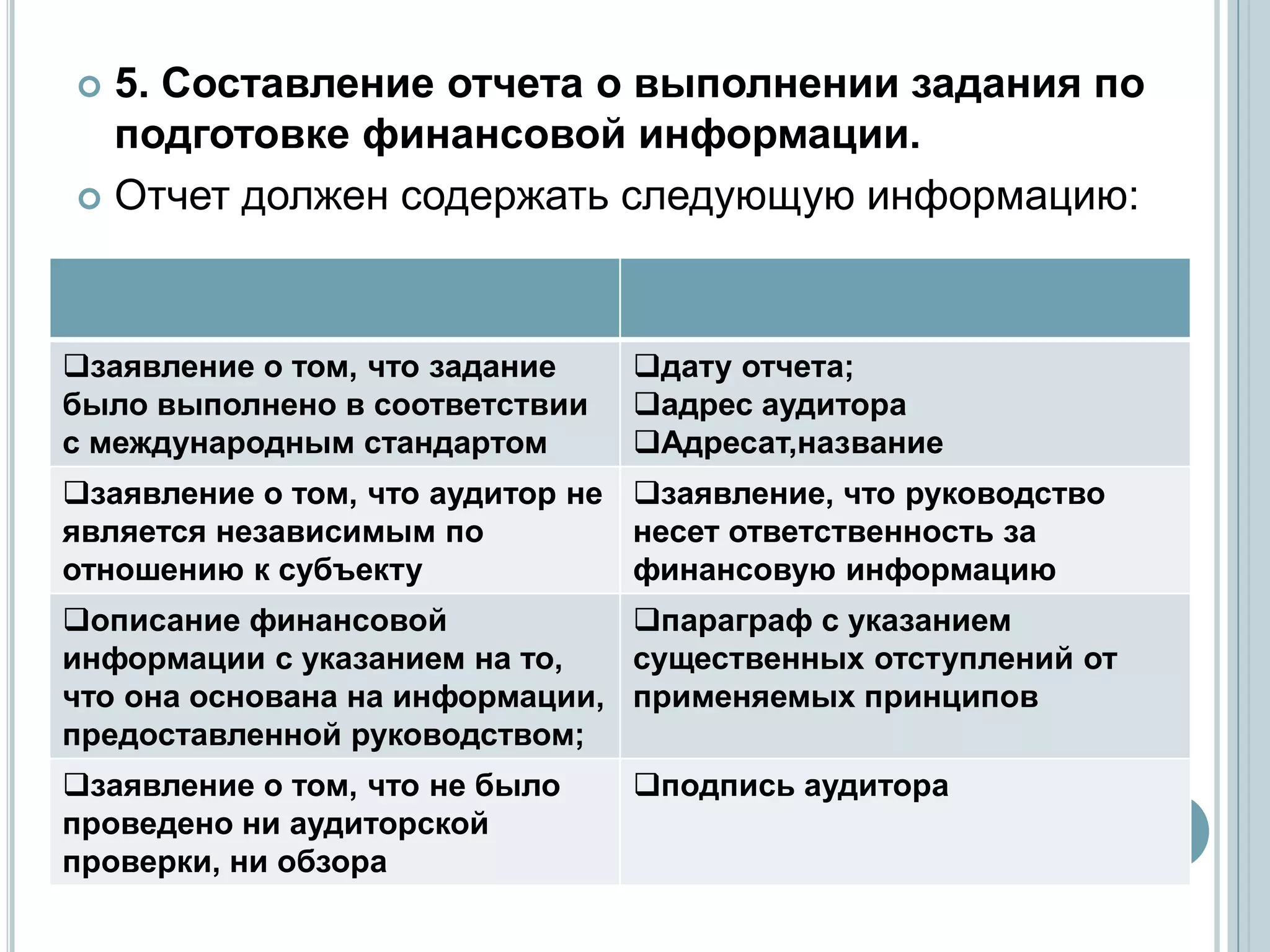 5. Составление отчета о выполнении задания по подготовке финансовой информации.

Отчет должен содержать следующую информацию:

| | |
|---|---|
| ❑заявление о том, что задание было выполнено в соответствии с международным стандартом | ❑дату отчета; ❑адрес аудитора ❑Адресат,название |
| ❑заявление о том, что аудитор не является независимым по отношению к субъекту | ❑заявление, что руководство несет ответственность за финансовую информацию |
| ❑описание финансовой информации с указанием на то, что она основана на информации, предоставленной руководством; | ❑параграф с указанием существенных отступлений от применяемых принципов |
| ❑заявление о том, что не было проведено ни аудиторской проверки, ни обзора | ❑подпись аудитора |